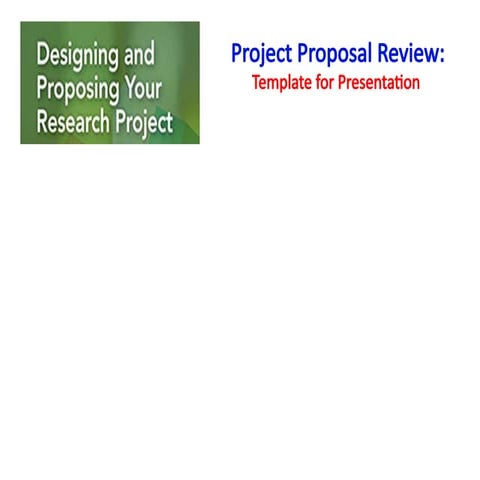 Designing and Proposing Your Research Project

Project Proposal Review:
Template for Presentation